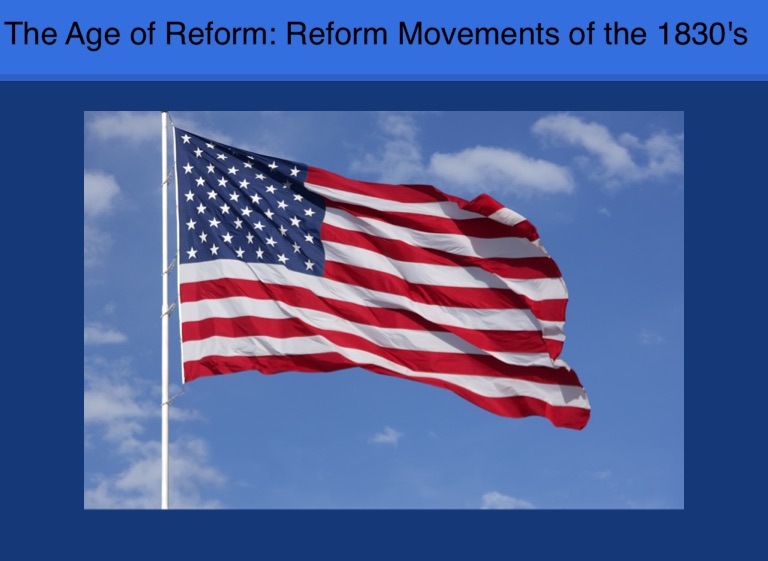 The Age of Reform: Reform Movements of the 1830's